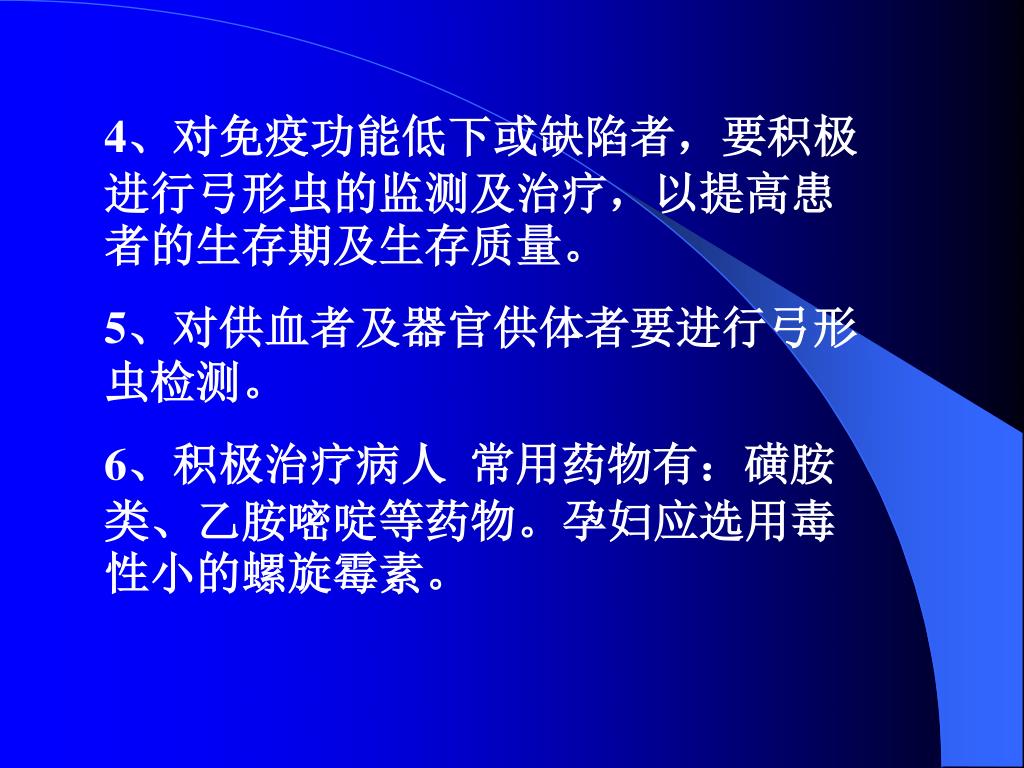 4、对免疫功能低下或缺陷者，要积极进行弓形虫的监测及治疗，以提高患者的生存期及生存质量。

5、对供血者及器官供体者要进行弓形虫检测。

6、积极治疗病人 常用药物有：磺胺类、乙胺嘧啶等药物。孕妇应选用毒性小的螺旋霉素。